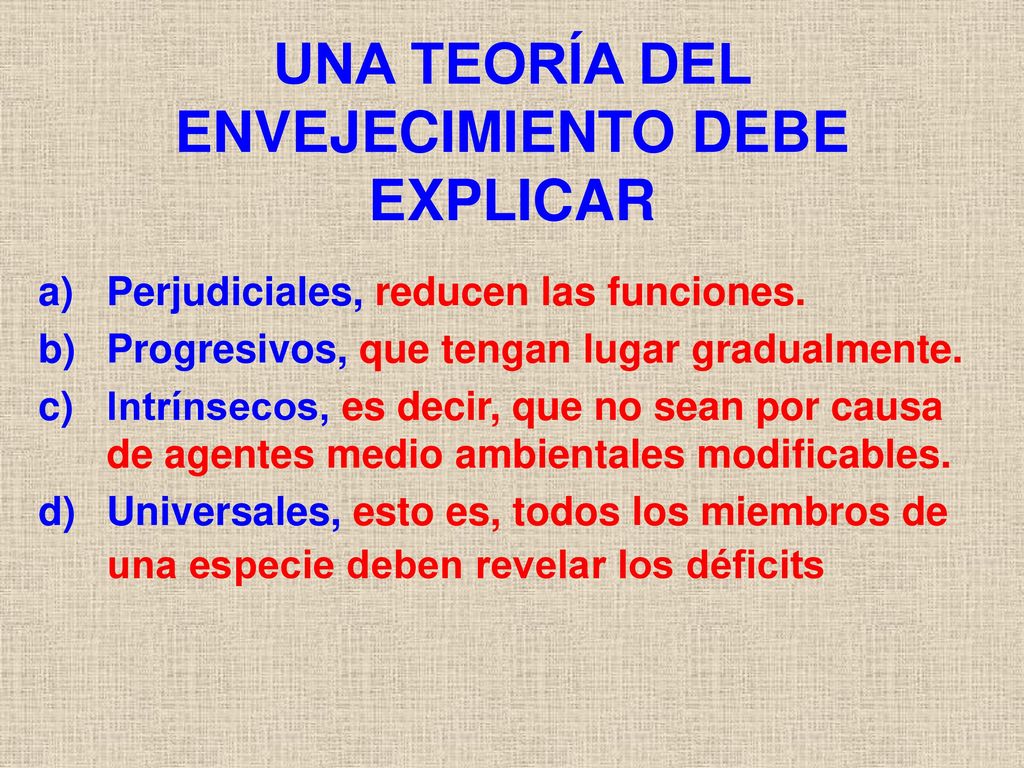 UNA TEORÍA DEL ENVEJECIMIENTO DEBE EXPLICAR

a) Perjudiciales, reducen las funciones.
b) Progresivos, que tengan lugar gradualmente.
c) Intrínsecos, es decir, que no sean por causa de agentes medio ambientales modificables.
d) Universales, esto es, todos los miembros de una especie deben revelar los déficits